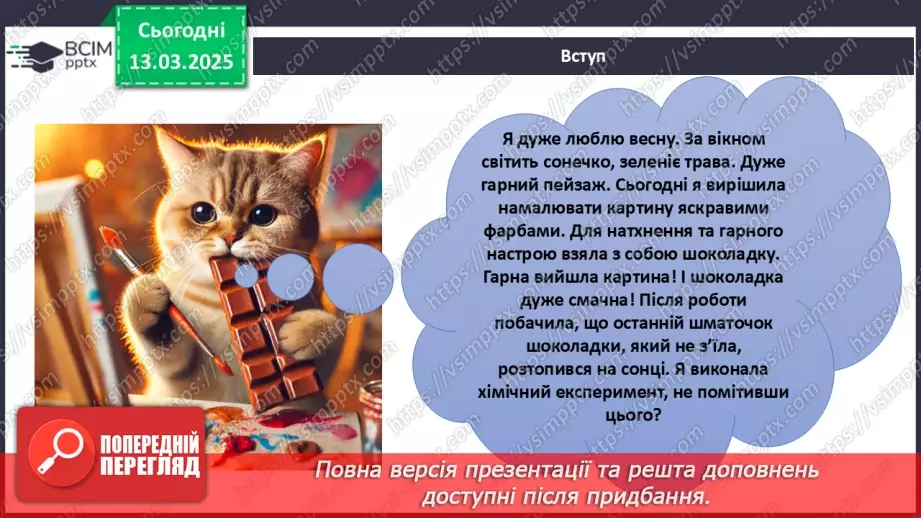 ВСІМ pptx

Сьогодні 13.03.2025

Вступ

Я дуже люблю весну. За вікном світить сонечко, зеленіє трава. Дуже гарний пейзаж. Сьогодні я вирішила намалювати картину яскравими фарбами. Для натхнення та гарного настрою взяла з собою шоколадку. Гарна вийшла картина! І шоколадка дуже смачна! Після роботи побачила, що останній шматочок шоколадки, який не з'їла, розтопився на сонці. Я виконала хімічний експеримент, не помітивши цього?

ПОПЕРЕДНІЙ ПЕРЕГЛЯД

Повна версія презентації та решта доповнень доступні після придбання.

https://vsimpptx.com